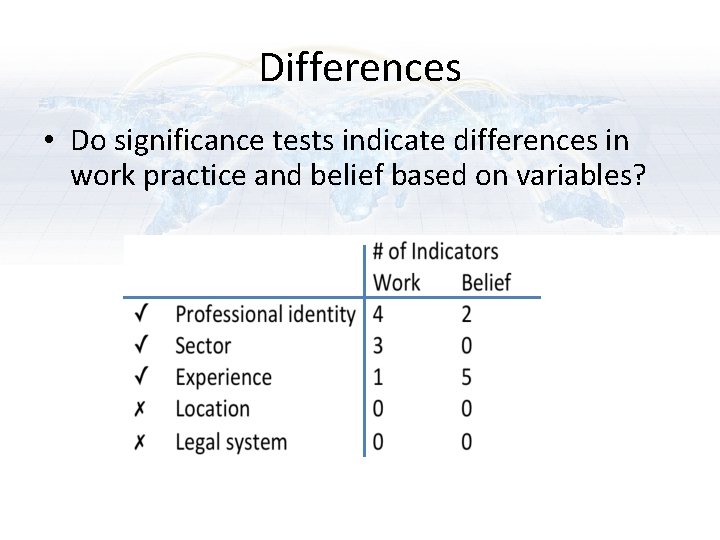 Differences

• Do significance tests indicate differences in work practice and belief based on variables?

| | | # of Indicators | |
|---|---|---|---|
| | | Work | Belief |
| ✓ | Professional identity | 4 | 2 |
| ✓ | Sector | 3 | 0 |
| ✓ | Experience | 1 | 5 |
| ✗ | Location | 0 | 0 |
| ✗ | Legal system | 0 | 0 |